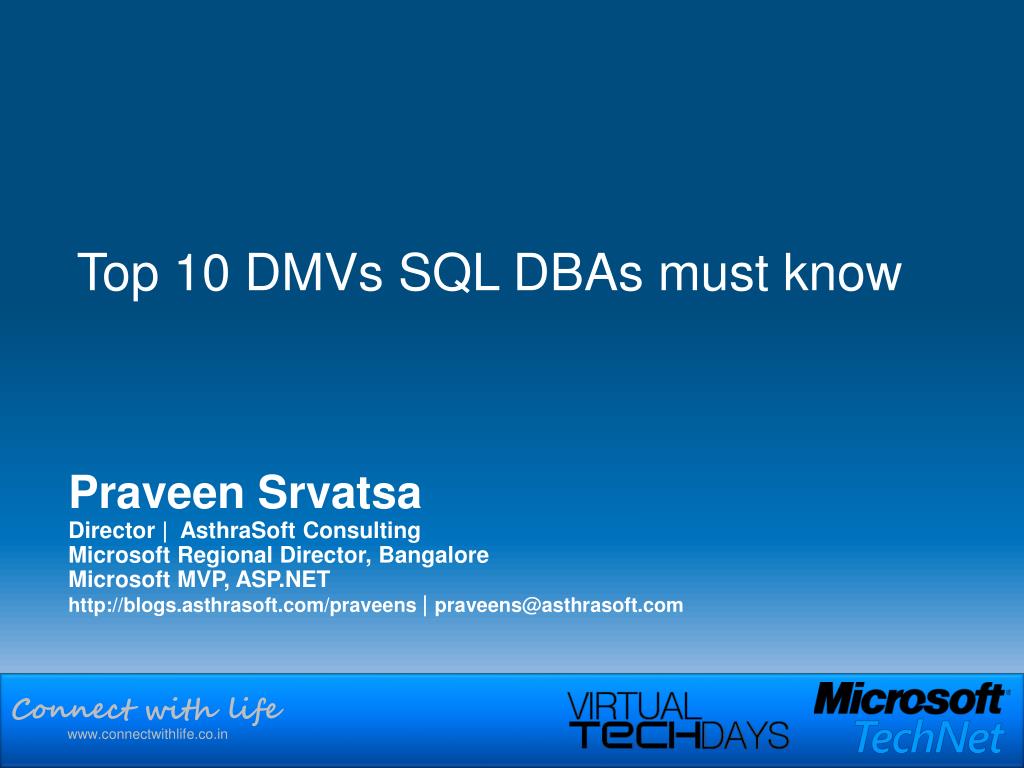 Top 10 DMVs SQL DBAs must know

Praveen Srvatsa
Director | AsthraSoft Consulting
Microsoft Regional Director, Bangalore
Microsoft MVP, ASP.NET
http://blogs.asthrasoft.com/praveens | praveens@asthrasoft.com

Connect with life
www.connectwithlife.co.in

VIRTUAL TECHDAYS

Microsoft TechNet